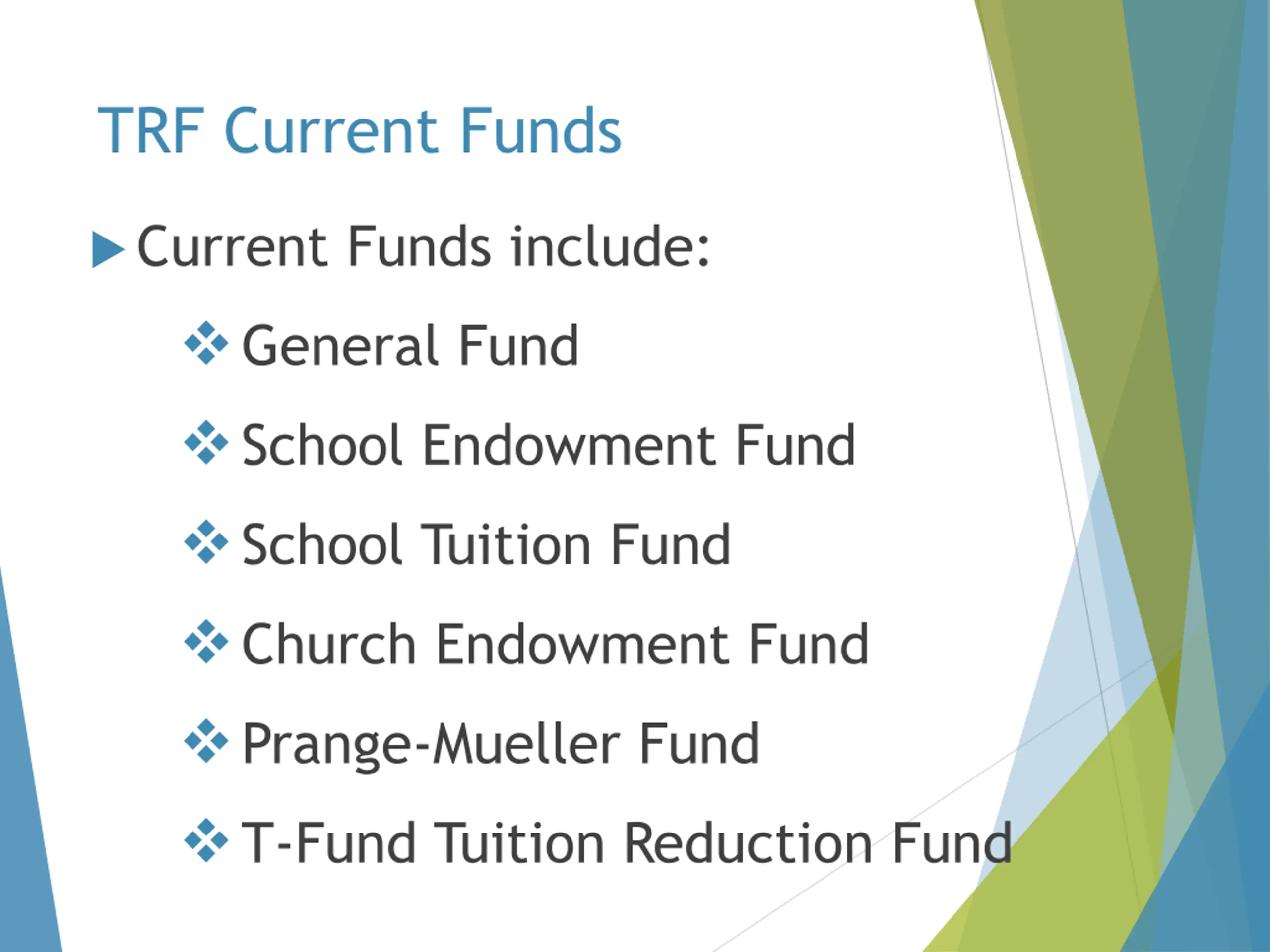 TRF Current Funds

Current Funds include:

General Fund

School Endowment Fund

School Tuition Fund

Church Endowment Fund

Prange-Mueller Fund

T-Fund Tuition Reduction Fund